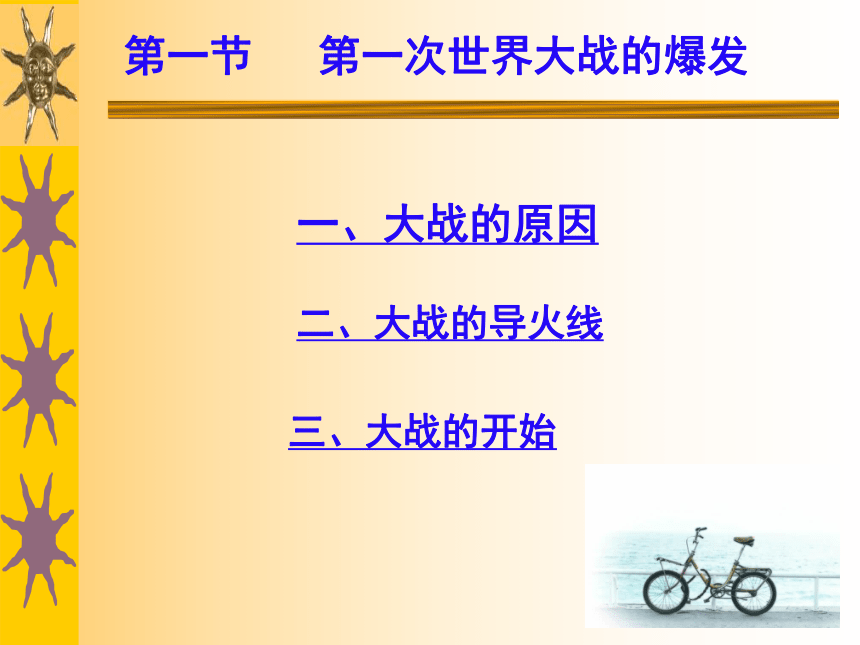 第一节　　第一次世界大战的爆发

一、大战的原因

二、大战的导火线

三、大战的开始